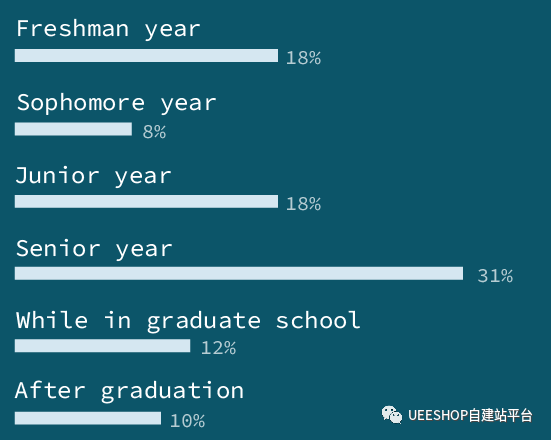 Freshman year
18%

Sophomore year
8%

Junior year
18%

Senior year
31%

While in graduate school
12%

After graduation
10%

UEESHOP自建站平台